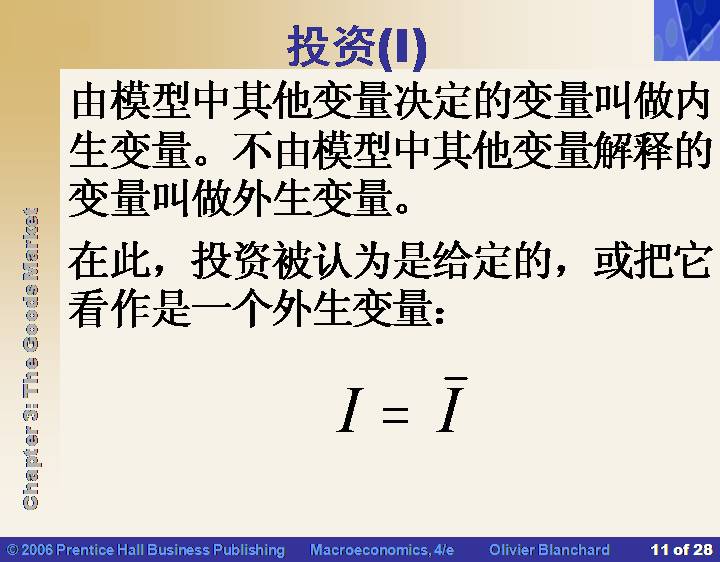 投资(I)

由模型中其他变量决定的变量叫做内生变量。不由模型中其他变量解释的变量叫做外生变量。

在此，投资被认为是给定的，或把它看作是一个外生变量：

$I = \bar{I}$

Chapter 3: The Goods Market

© 2006 Prentice Hall Business Publishing   Macroeconomics, 4/e   Olivier Blanchard   11 of 28